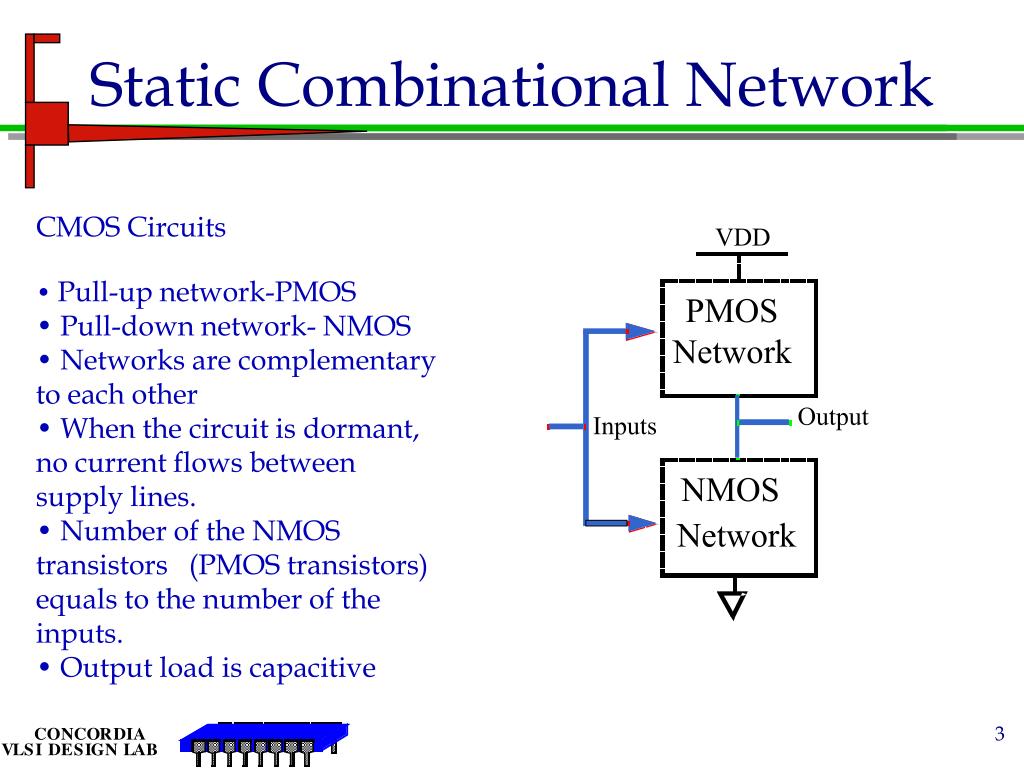 Static Combinational Network

CMOS Circuits

• Pull-up network-PMOS
• Pull-down network- NMOS
• Networks are complementary to each other
• When the circuit is dormant, no current flows between supply lines.
• Number of the NMOS transistors (PMOS transistors) equals to the number of the inputs.
• Output load is capacitive

VDD

PMOS Network

Inputs

Output

NMOS Network

CONCORDIA
VLSI DESIGN LAB

3